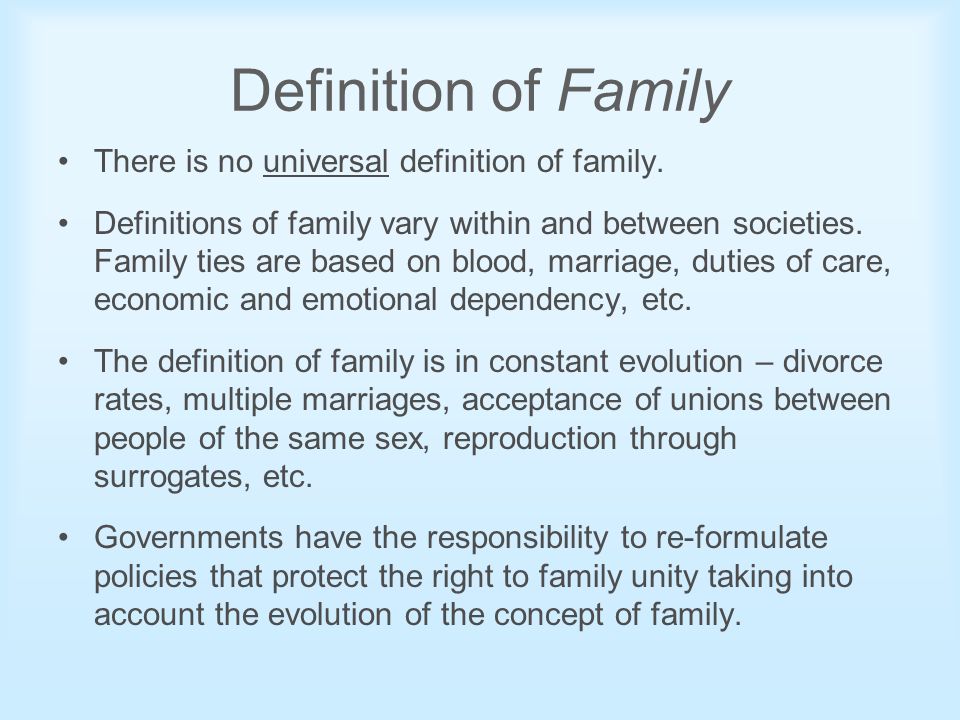 Definition of Family

• There is no universal definition of family.

• Definitions of family vary within and between societies. Family ties are based on blood, marriage, duties of care, economic and emotional dependency, etc.

• The definition of family is in constant evolution – divorce rates, multiple marriages, acceptance of unions between people of the same sex, reproduction through surrogates, etc.

• Governments have the responsibility to re-formulate policies that protect the right to family unity taking into account the evolution of the concept of family.